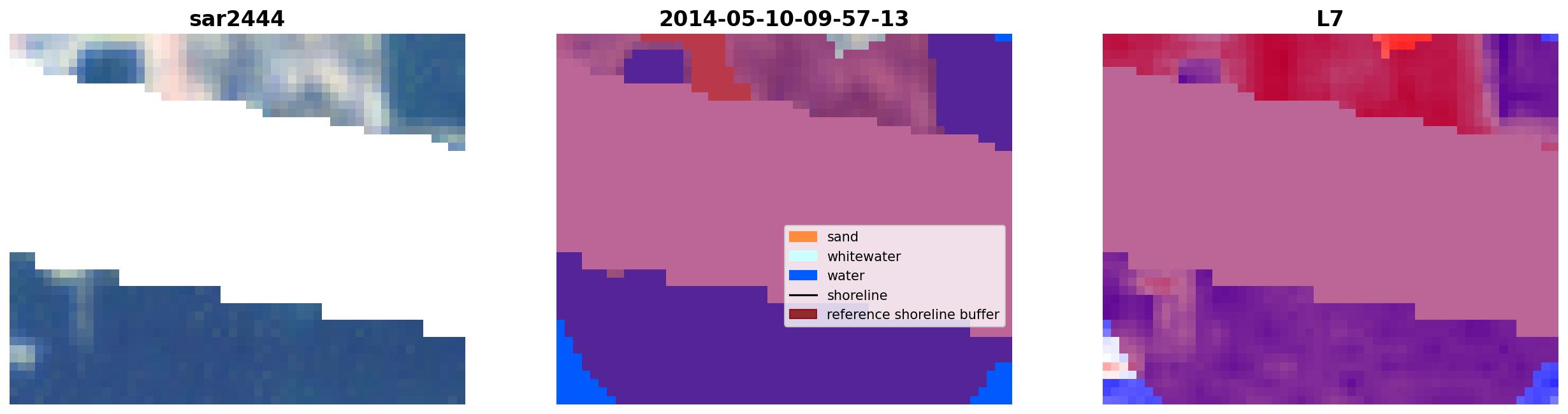 sar2444

2014-05-10-09-57-13

sand
whitewater
water
shoreline
reference shoreline buffer

L7